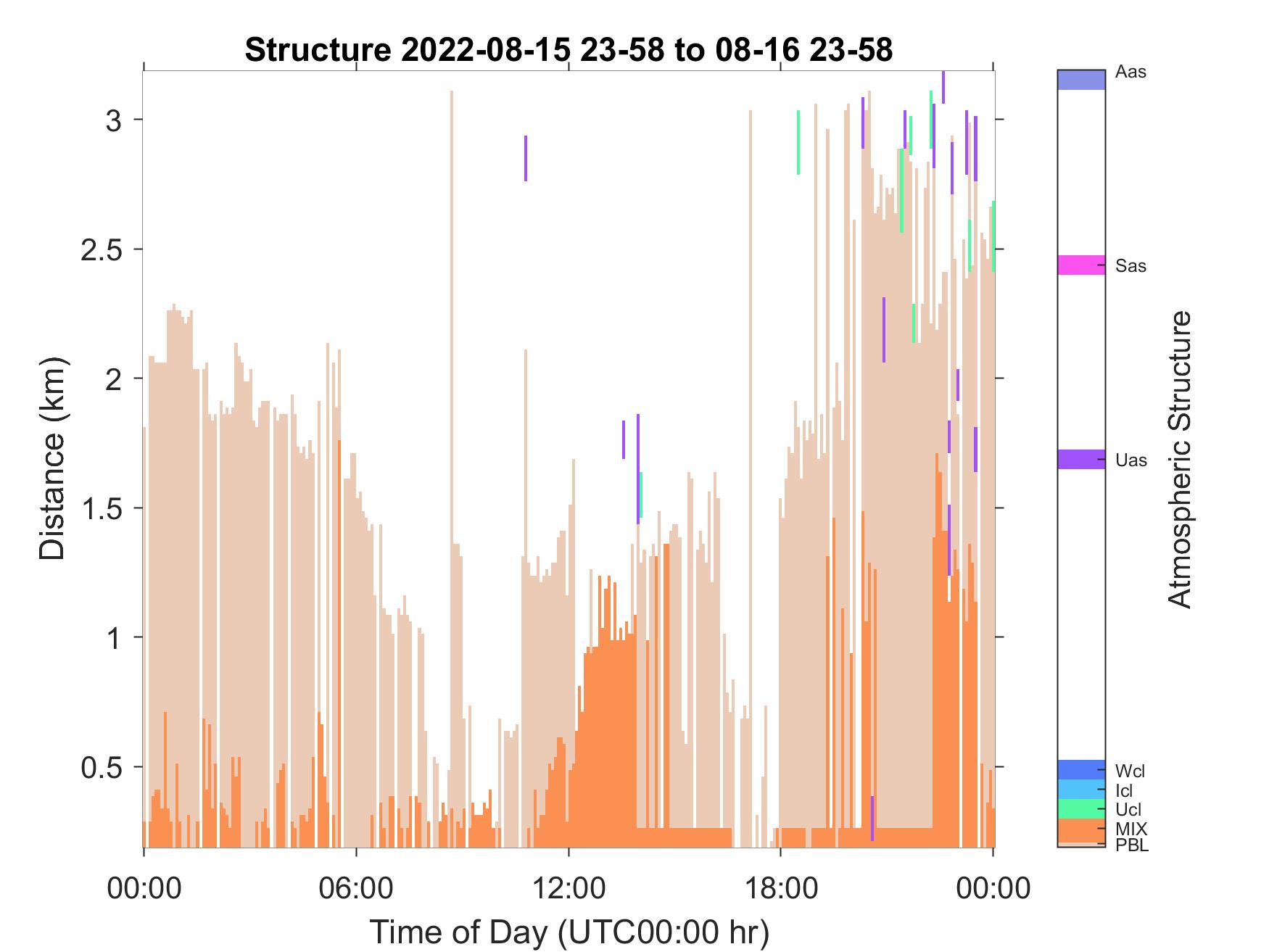 Structure 2022-08-15 23-58 to 08-16 23-58

Distance (km)

3
2.5
2
1.5
1
0.5

00:00
06:00
12:00
18:00
00:00

Time of Day (UTC00:00 hr)

Aas
Sas
Uas
Wcl
Icl
Ucl
MIX
PBL

Atmospheric Structure